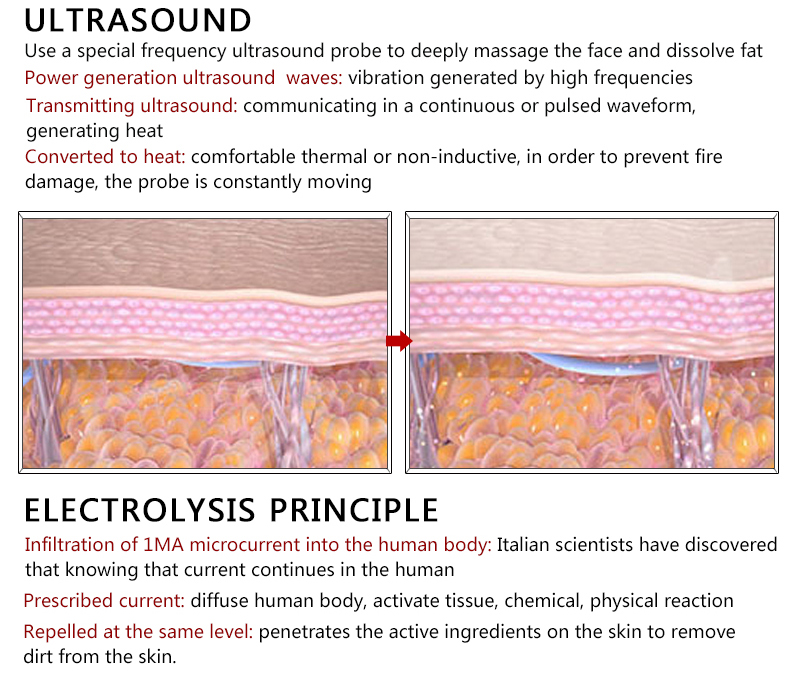 ULTRASOUND

Use a special frequency ultrasound probe to deeply massage the face and dissolve fat

Power generation ultrasound  waves: vibration generated by high frequencies

Transmitting ultrasound: communicating in a continuous or pulsed waveform, generating heat

Converted to heat: comfortable thermal or non-inductive, in order to prevent fire damage, the probe is constantly moving

ELECTROLYSIS PRINCIPLE

Infiltration of 1MA microcurrent into the human body: Italian scientists have discovered that knowing that current continues in the human

Prescribed current: diffuse human body, activate tissue, chemical, physical reaction

Repelled at the same level: penetrates the active ingredients on the skin to remove dirt from the skin.